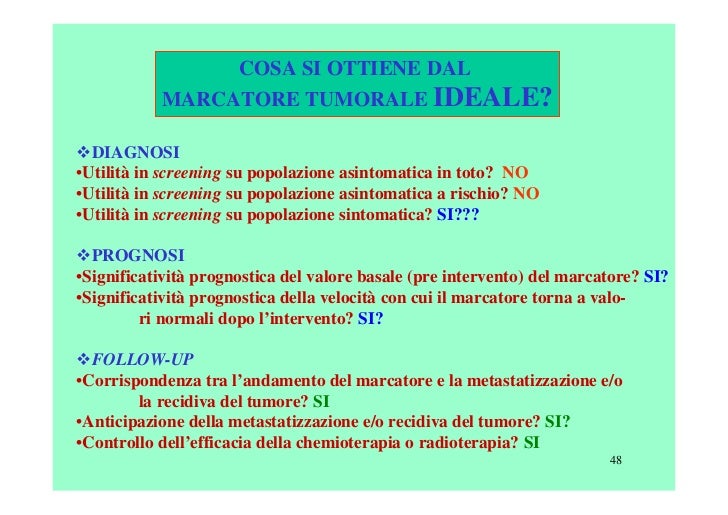 COSA SI OTTIENE DAL MARCATORE TUMORALE IDEALE?

❖DIAGNOSI
•Utilità in screening su popolazione asintomatica in toto? NO
•Utilità in screening su popolazione asintomatica a rischio? NO
•Utilità in screening su popolazione sintomatica? SI???

❖PROGNOSI
•Significatività prognostica del valore basale (pre intervento) del marcatore? SI?
•Significatività prognostica della velocità con cui il marcatore torna a valori normali dopo l'intervento? SI?

❖FOLLOW-UP
•Corrispondenza tra l'andamento del marcatore e la metastatizzazione e/o la recidiva del tumore? SI
•Anticipazione della metastatizzazione e/o recidiva del tumore? SI?
•Controllo dell'efficacia della chemioterapia o radioterapia? SI

48